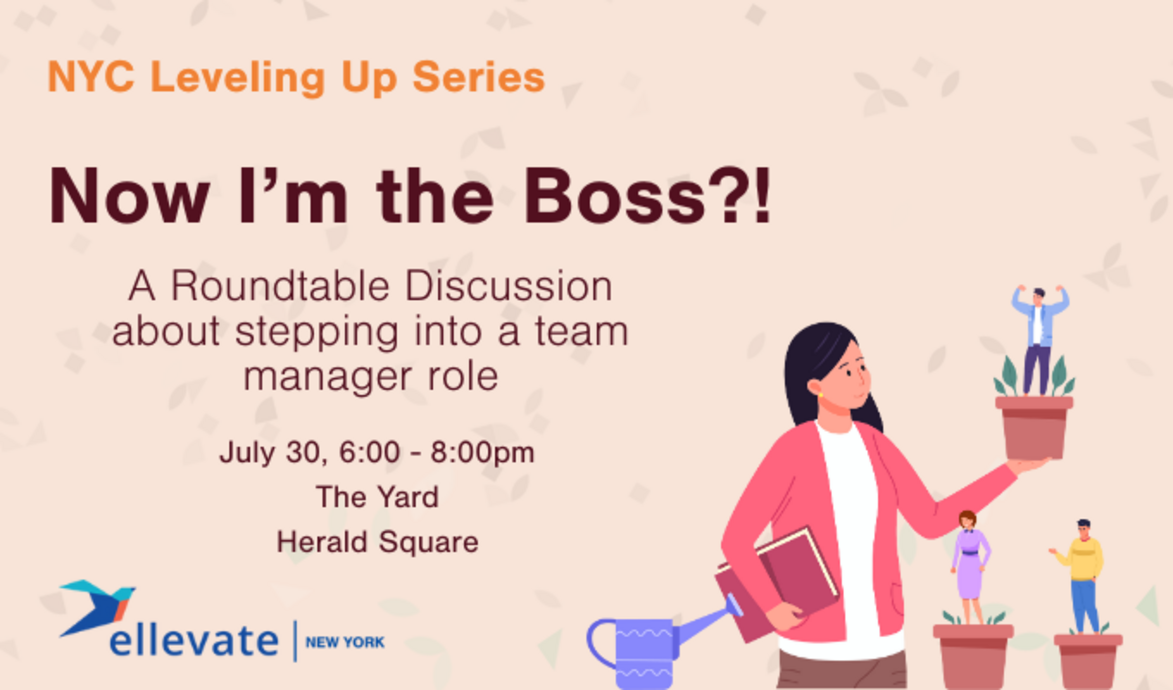 NYC Leveling Up Series

Now I'm the Boss?!

A Roundtable Discussion about stepping into a team manager role

July 30, 6:00 - 8:00pm
The Yard
Herald Square

ellevate | NEW YORK